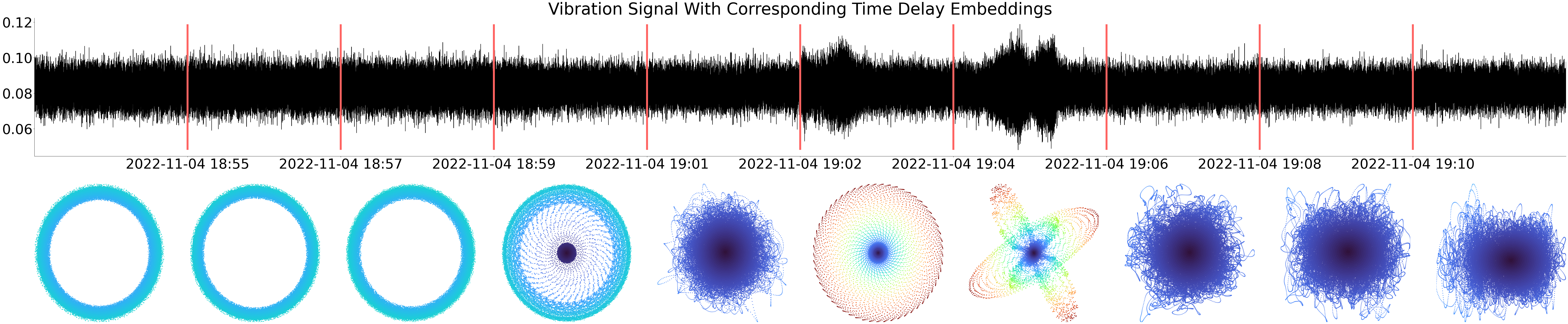 Vibration Signal With Corresponding Time Delay Embeddings

0.12
0.10
0.08
0.06

2022-11-04 18:55
2022-11-04 18:57
2022-11-04 18:59
2022-11-04 19:01
2022-11-04 19:02
2022-11-04 19:04
2022-11-04 19:06
2022-11-04 19:08
2022-11-04 19:10